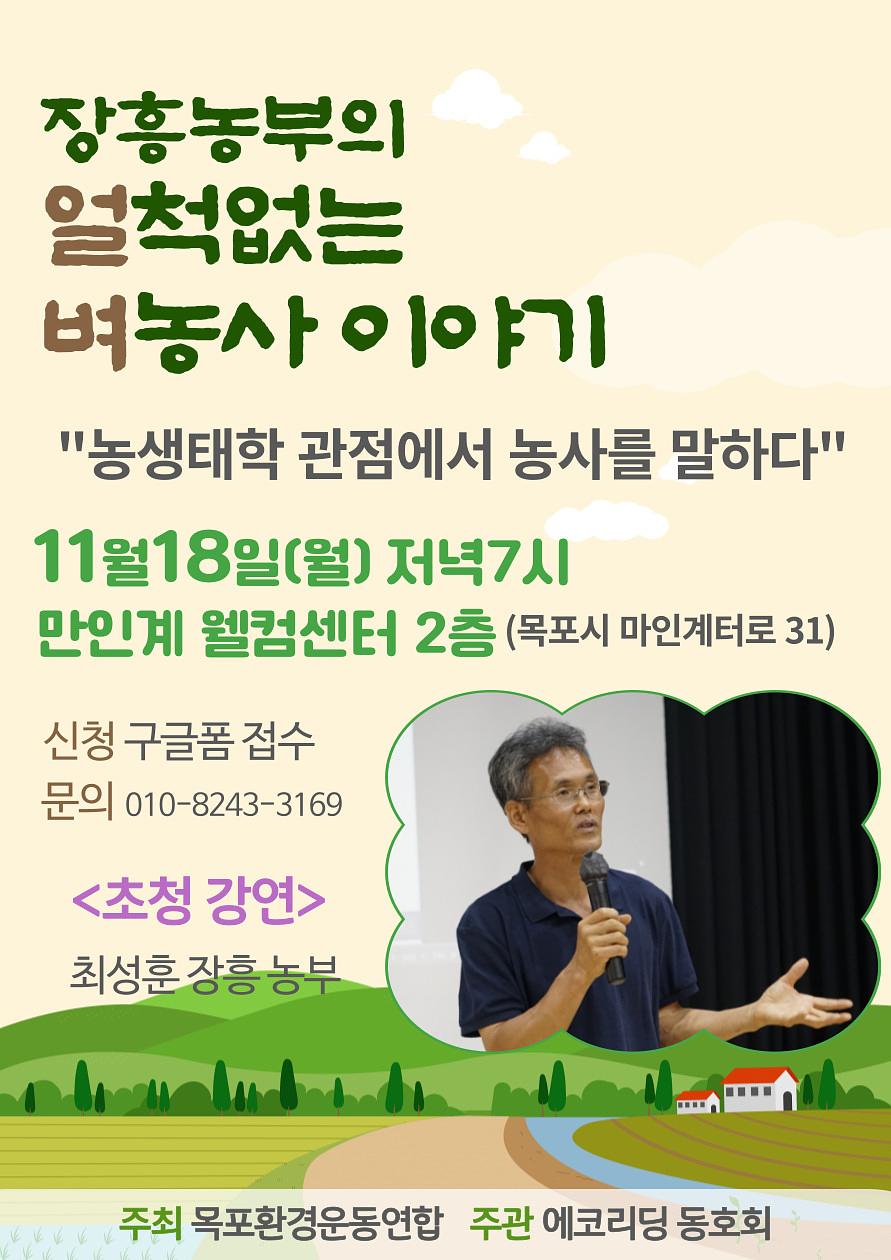 장흥농부의
얼척없는
벼농사 이야기

"농생태학 관점에서 농사를 말하다"

11월18일(월) 저녁7시
만인계 웰컴센터 2층 (목포시 마인계터로 31)

신청 구글폼 접수
문의 010-8243-3169

<초청 강연>
최성훈 장흥 농부

주최 목포환경운동연합 주관 에코리딩 동호회